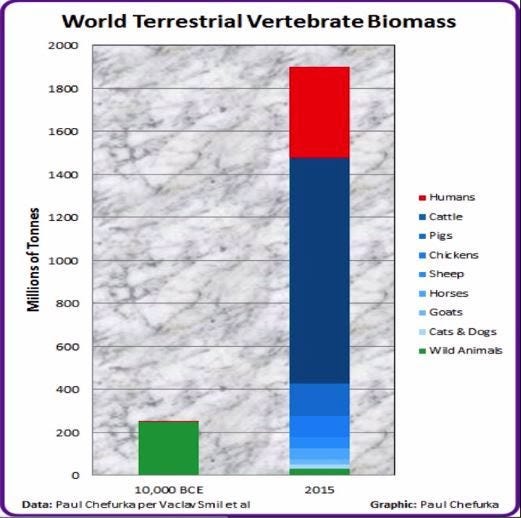 World Terrestrial Vertebrate Biomass

Millions of Tonnes

2000
1800
1600
1400
1200
1000
800
600
400
200
0

10,000 BCE
2015

Humans
Cattle
Pigs
Chickens
Sheep
Horses
Goats
Cats & Dogs
Wild Animals

Data: Paul Chefurka per Vaclav Smil et al
Graphic: Paul Chefurka